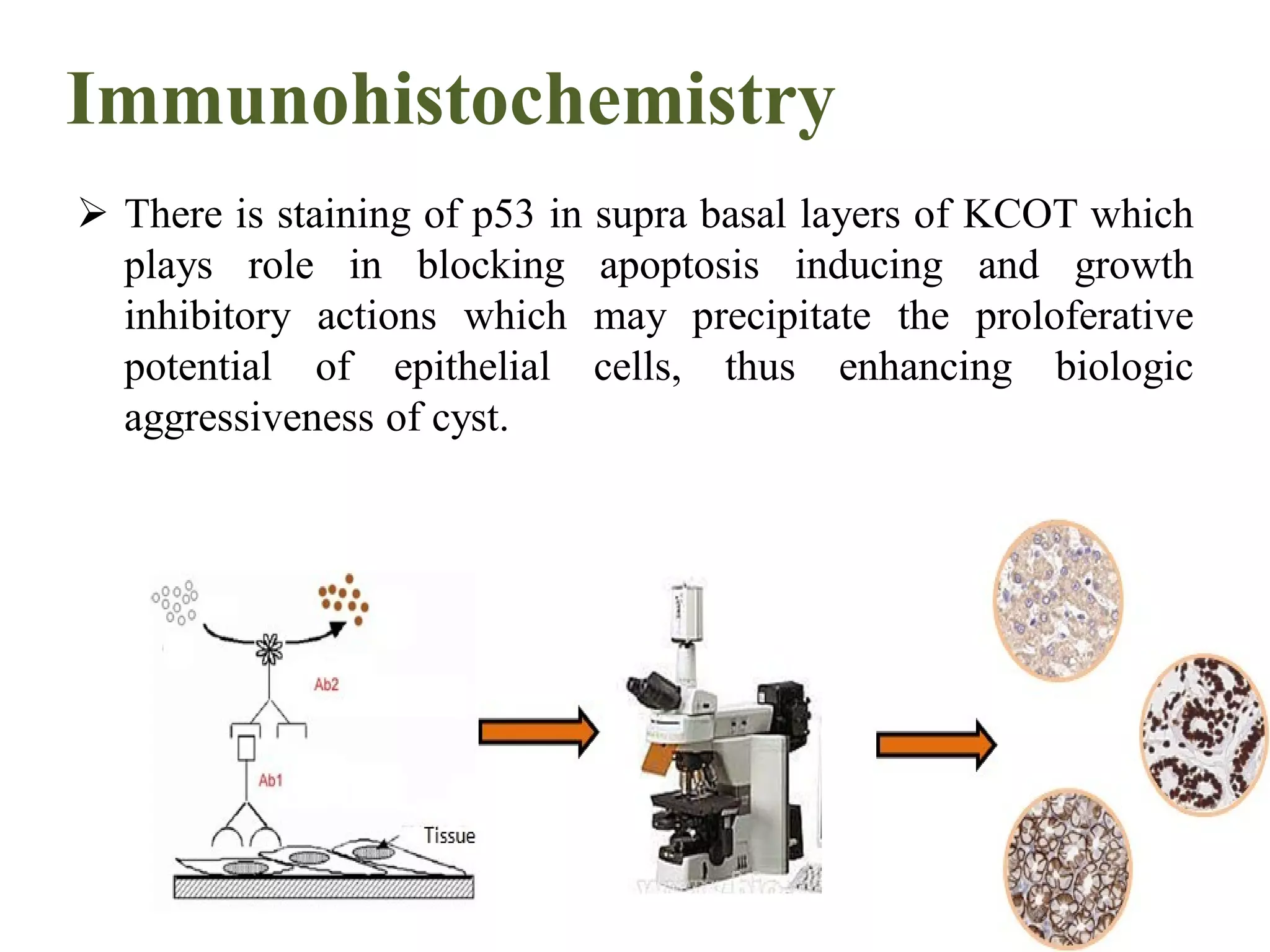 Immunohistochemistry

➢ There is staining of p53 in supra basal layers of KCOT which plays role in blocking apoptosis inducing and growth inhibitory actions which may precipitate the proloferative potential of epithelial cells, thus enhancing biologic aggressiveness of cyst.

Ab2

Ab1

Tissue